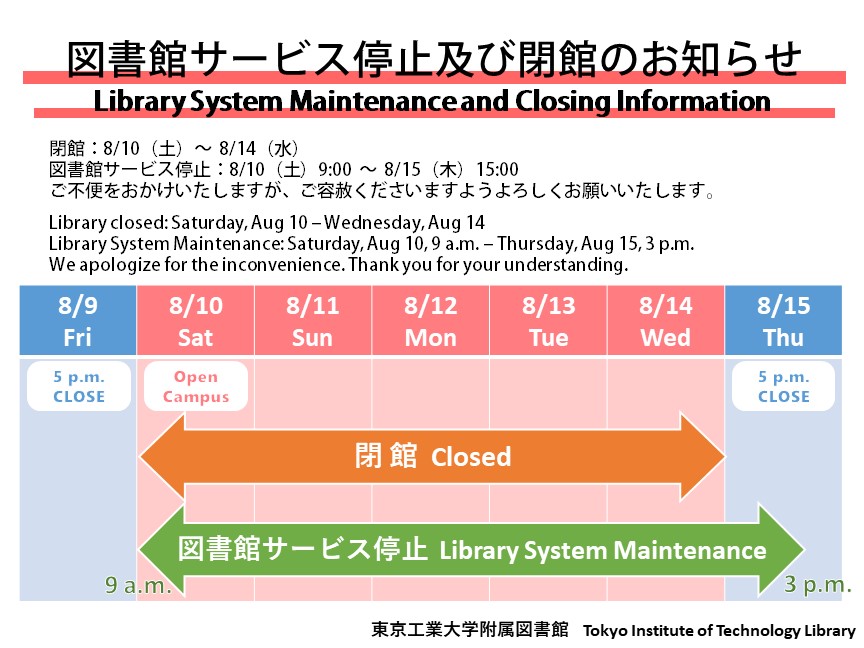 図書館サービス停止及び閉館のお知らせ
Library System Maintenance and Closing Information

閉館：8/10（土）～ 8/14（水）
図書館サービス停止：8/10（土）9:00 ～ 8/15（木）15:00
ご不便をおかけいたしますが、ご容赦くださいますようよろしくお願いいたします。

Library closed: Saturday, Aug 10 – Wednesday, Aug 14
Library System Maintenance: Saturday, Aug 10, 9 a.m. – Thursday, Aug 15, 3 p.m.
We apologize for the inconvenience. Thank you for your understanding.

| 8/9 Fri | 8/10 Sat | 8/11 Sun | 8/12 Mon | 8/13 Tue | 8/14 Wed | 8/15 Thu |
|---|---|---|---|---|---|---|
| 5 p.m. CLOSE | Open Campus | | | | | 5 p.m. CLOSE |

閉館 Closed

図書館サービス停止 Library System Maintenance

9 a.m.

3 p.m.

東京工業大学附属図書館 Tokyo Institute of Technology Library